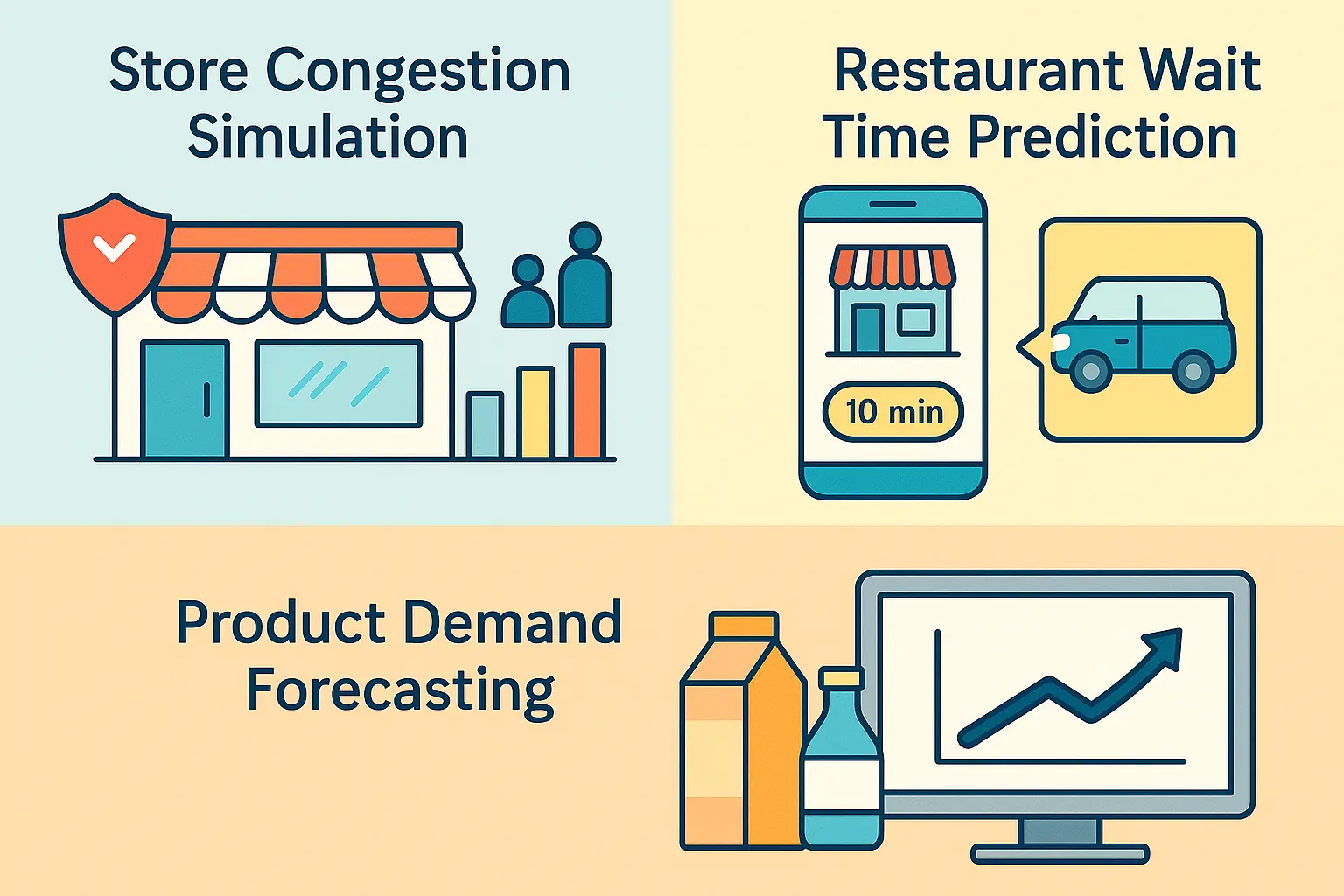 Store Congestion Simulation

Restaurant Wait Time Prediction

10 min

Product Demand Forecasting